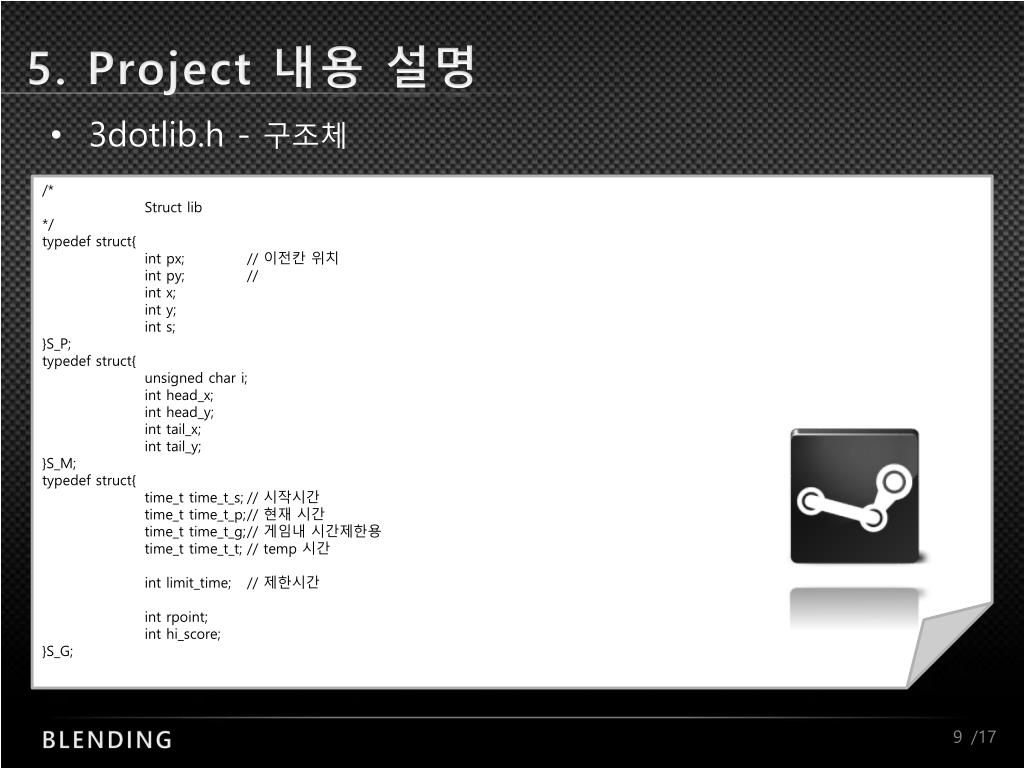 5. Project 내용 설명

• 3dotlib.h - 구조체

/*
Struct lib
*/
typedef struct{
int px; // 이전칸 위치
int py; //
int x;
int y;
int s;
}S_P;
typedef struct{
unsigned char i;
int head_x;
int head_y;
int tail_x;
int tail_y;
}S_M;
typedef struct{
time_t time_t_s; // 시작시간
time_t time_t_p;// 현재 시간
time_t time_t_g;// 게임내 시간제한용
time_t time_t_t; // temp 시간

int limit_time; // 제한시간

int rpoint;
int hi_score;
}S_G;

BLENDING

9 /17